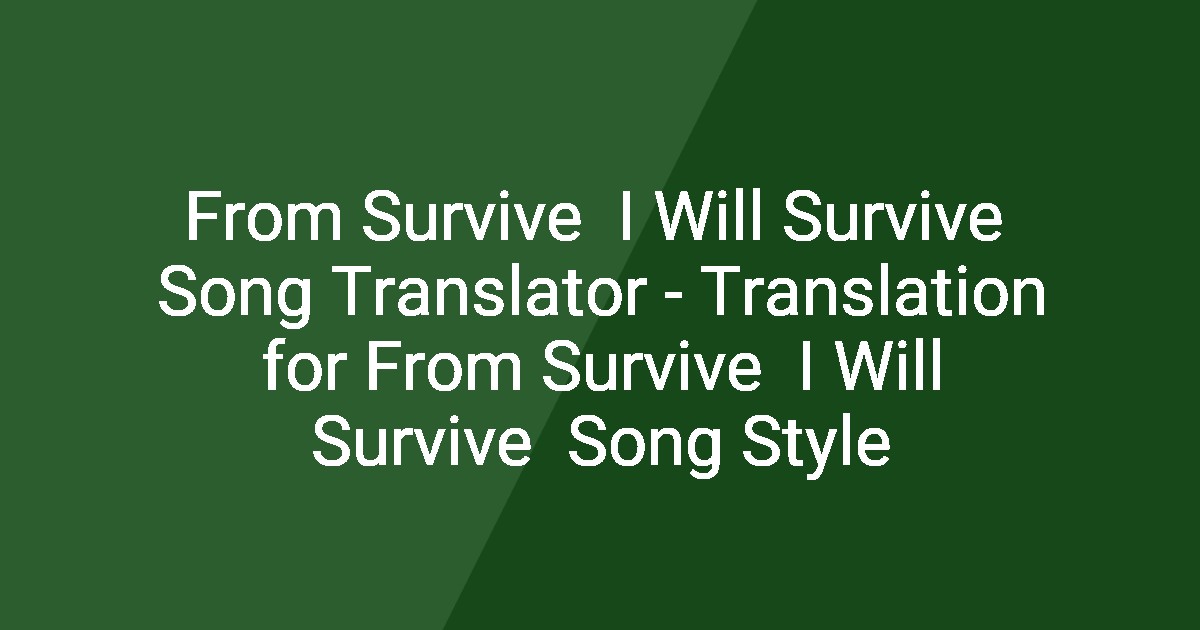 From Survive  I Will Survive Song Translator - Translation for From Survive  I Will Survive  Song Style